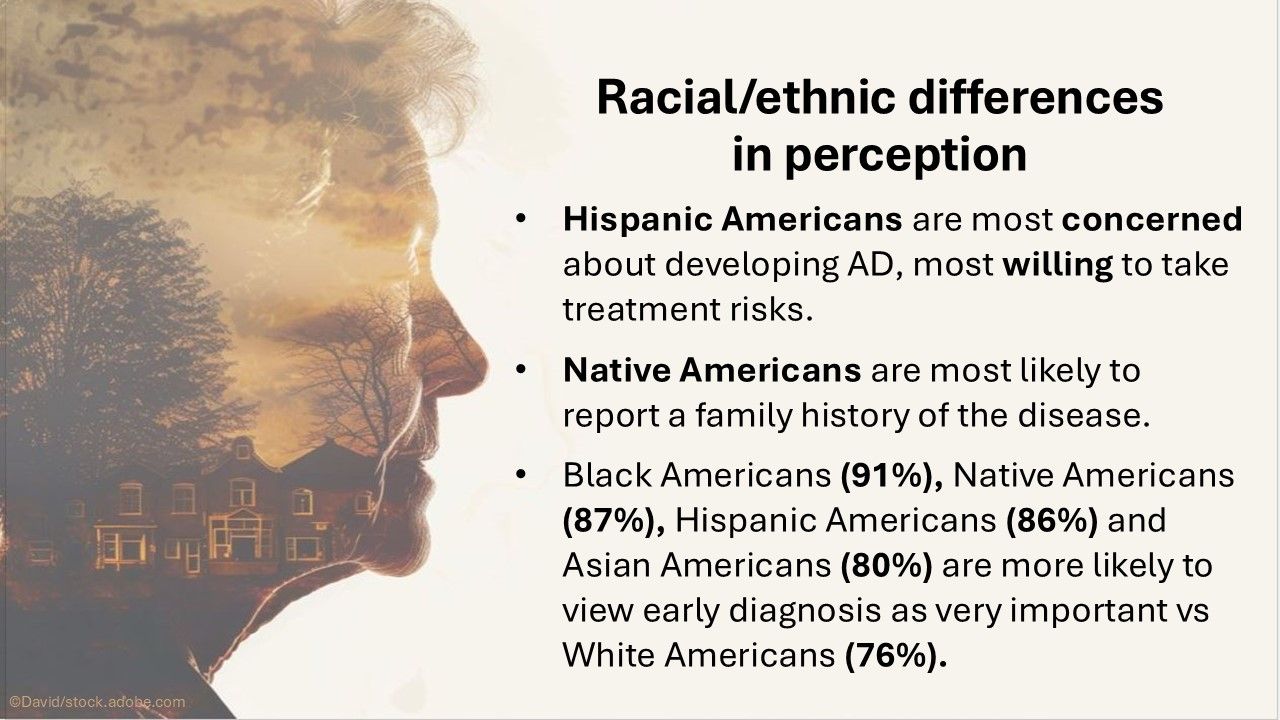 Racial/ethnic differences in perception

• Hispanic Americans are most concerned about developing AD, most willing to take treatment risks.

• Native Americans are most likely to report a family history of the disease.

• Black Americans (91%), Native Americans (87%), Hispanic Americans (86%) and Asian Americans (80%) are more likely to view early diagnosis as very important vs White Americans (76%).

©David/stock.adobe.com